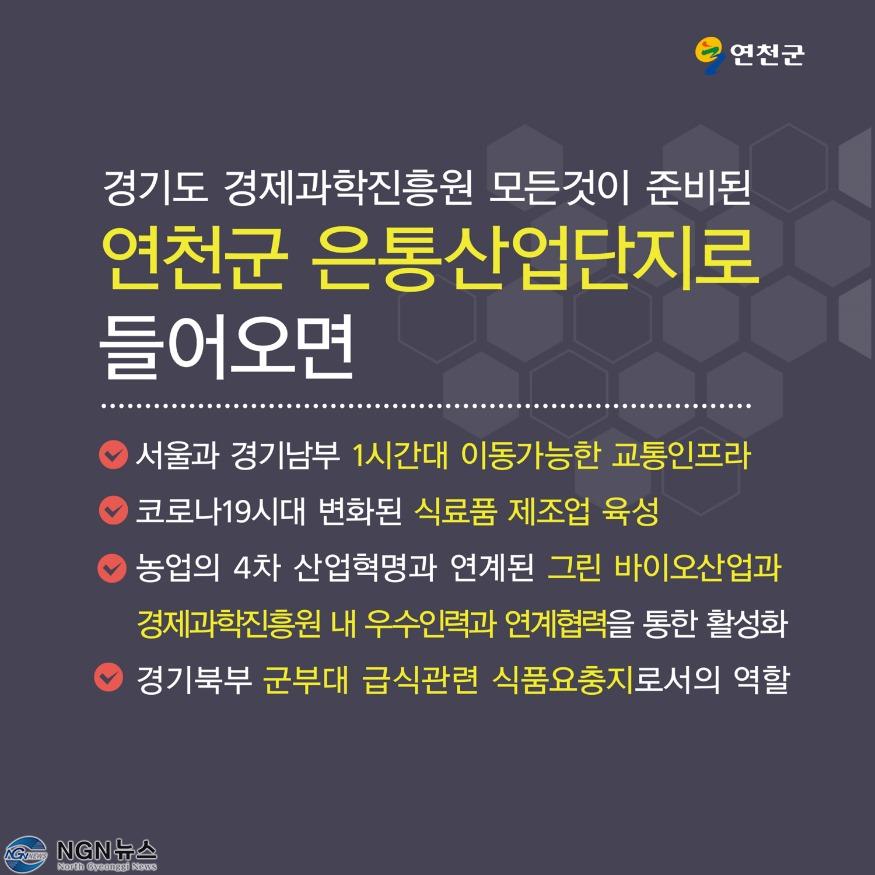 연천군

경기도 경제과학진흥원 모든것이 준비된
연천군 은통산업단지로
들어오면

서울과 경기남부 1시간대 이동가능한 교통인프라

코로나19시대 변화된 식료품 제조업 육성

농업의 4차 산업혁명과 연계된 그린 바이오산업과 경제과학진흥원 내 우수인력과 연계협력을 통한 활성화

경기북부 군부대 급식관련 식품요충지로서의 역할

NGN뉴스
North Gyeonggi News